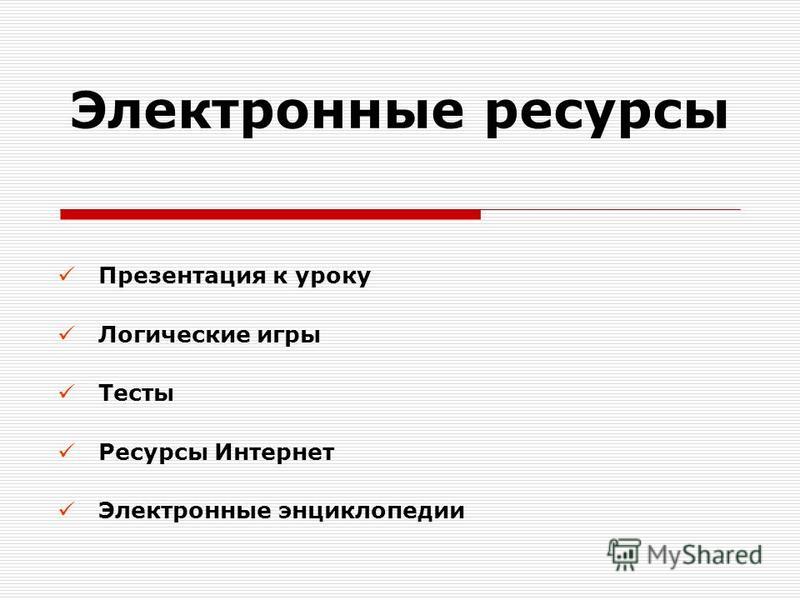 Электронные ресурсы

✓ Презентация к уроку

✓ Логические игры

✓ Тесты

✓ Ресурсы Интернет

✓ Электронные энциклопедии

MyShared